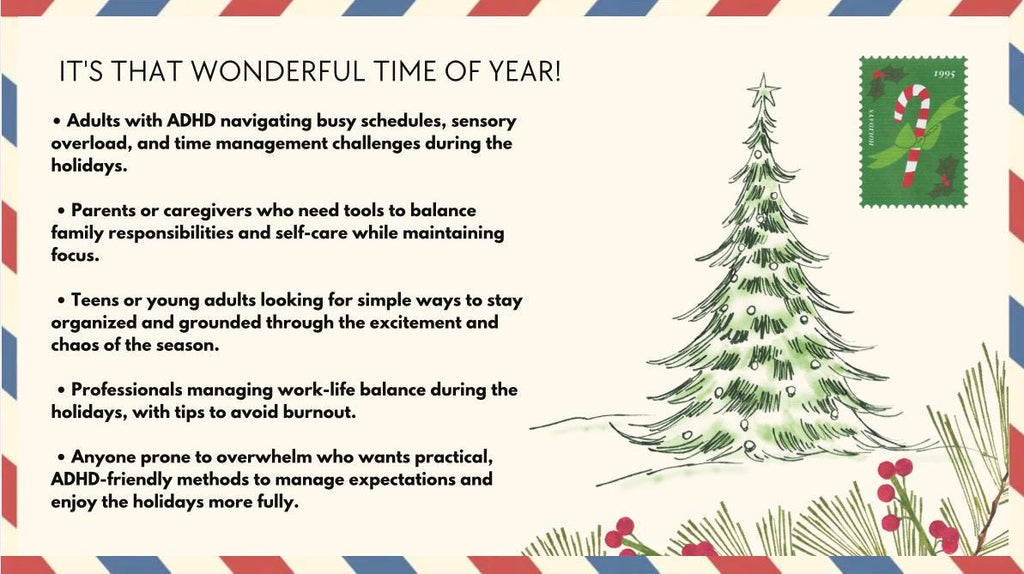 IT'S THAT WONDERFUL TIME OF YEAR!

• Adults with ADHD navigating busy schedules, sensory overload, and time management challenges during the holidays.

• Parents or caregivers who need tools to balance family responsibilities and self-care while maintaining focus.

• Teens or young adults looking for simple ways to stay organized and grounded through the excitement and chaos of the season.

• Professionals managing work-life balance during the holidays, with tips to avoid burnout.

• Anyone prone to overwhelm who wants practical, ADHD-friendly methods to manage expectations and enjoy the holidays more fully.

1995
HOLIDAYS